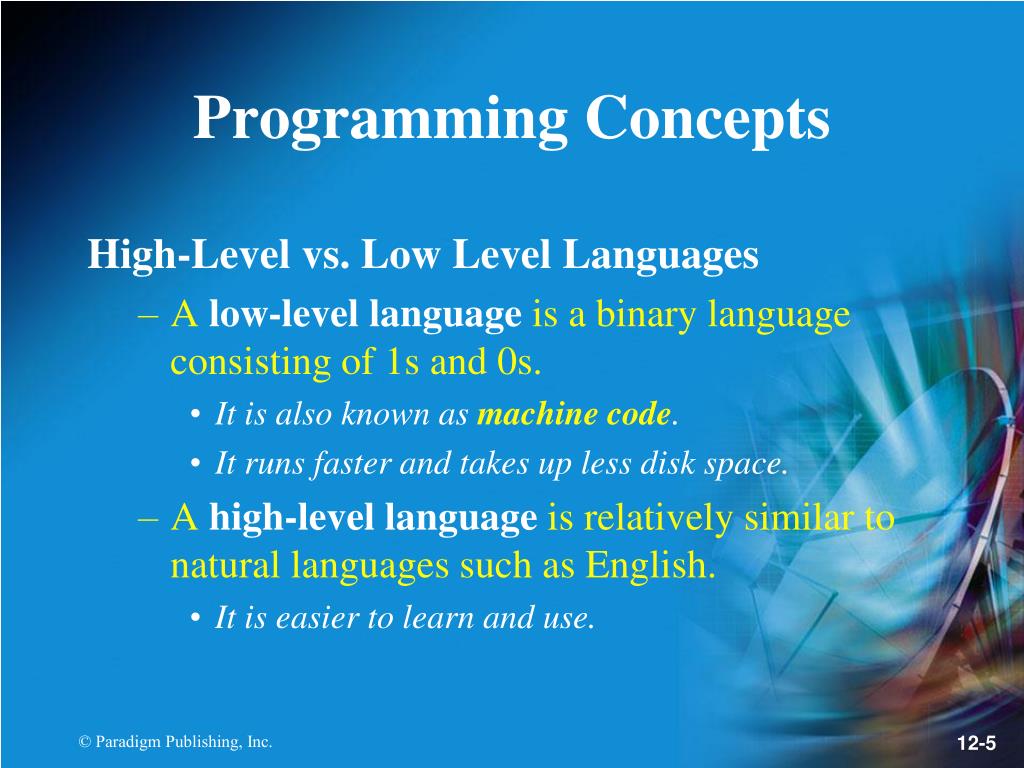 Programming Concepts

High-Level vs. Low Level Languages

– A low-level language is a binary language consisting of 1s and 0s.

• It is also known as machine code.

• It runs faster and takes up less disk space.

– A high-level language is relatively similar to natural languages such as English.

• It is easier to learn and use.

© Paradigm Publishing, Inc.

12-5